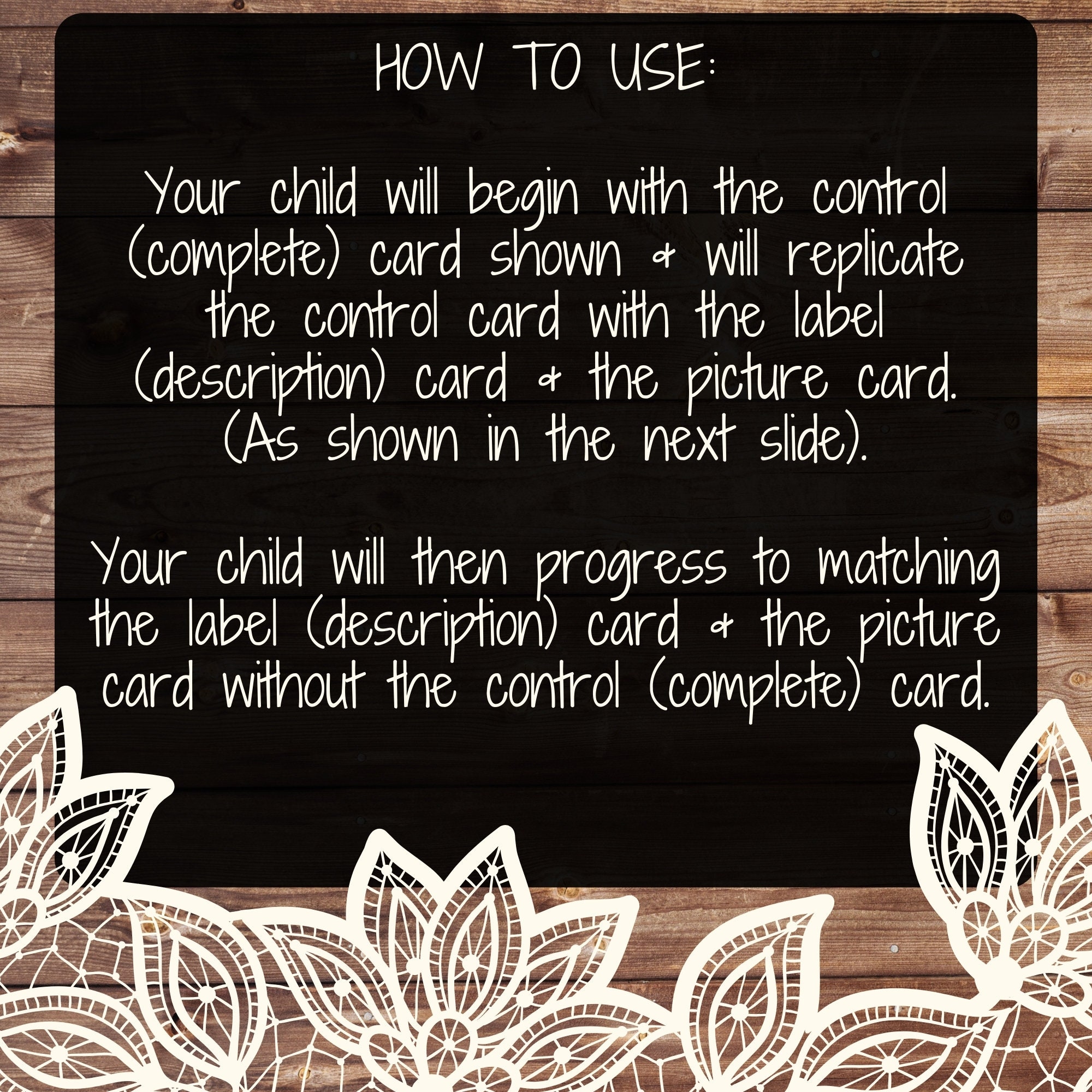 HOW TO USE:

Your child will begin with the control (complete) card shown & will replicate the control card with the label (description) card & the picture card. (As shown in the next slide).

Your child will then progress to matching the label (description) card & the picture card without the control (complete) card.